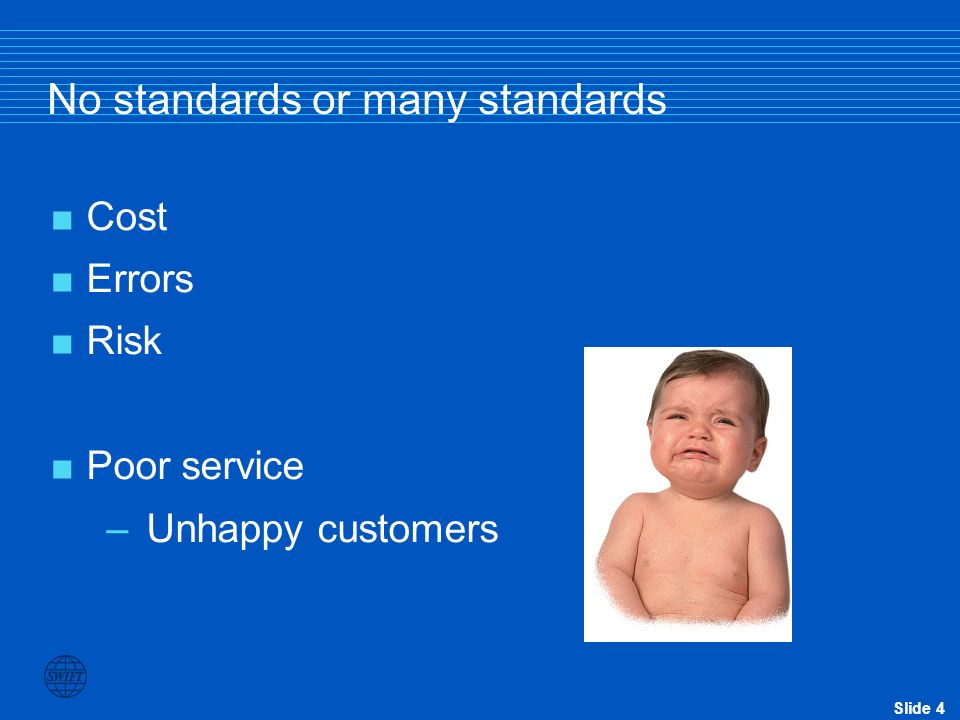 No standards or many standards

■ Cost
■ Errors
■ Risk

■ Poor service
– Unhappy customers

SWIFT

Slide 4